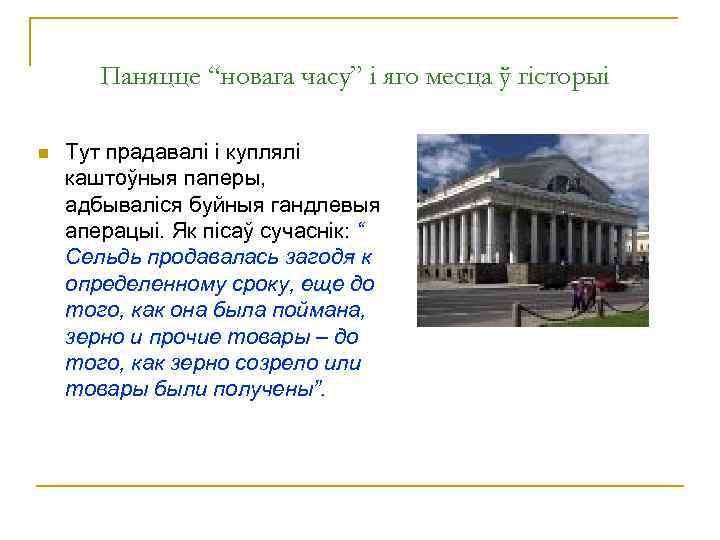 Паняцце “новага часу” і яго месца ў гісторыі

Тут прадавалі і куплялі каштоўныя паперы, адбываліся буйныя гандлевыя аперацыі. Як пісаў сучаснік: “ Сельдь продавалась загодя к определенному сроку, еще до того, как она была поймана, зерно и прочие товары – до того, как зерно созрело или товары были получены”.